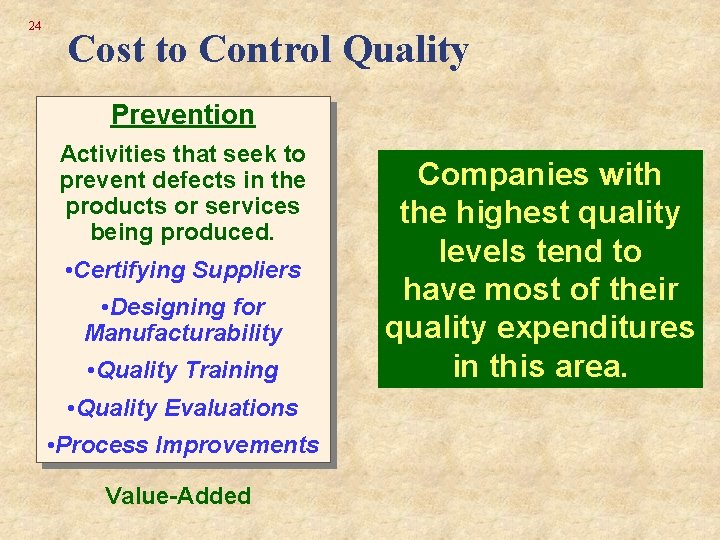 24

Cost to Control Quality

Prevention

Activities that seek to prevent defects in the products or services being produced.

•Certifying Suppliers

•Designing for Manufacturability

•Quality Training

•Quality Evaluations

•Process Improvements

Value-Added

Companies with the highest quality levels tend to have most of their quality expenditures in this area.